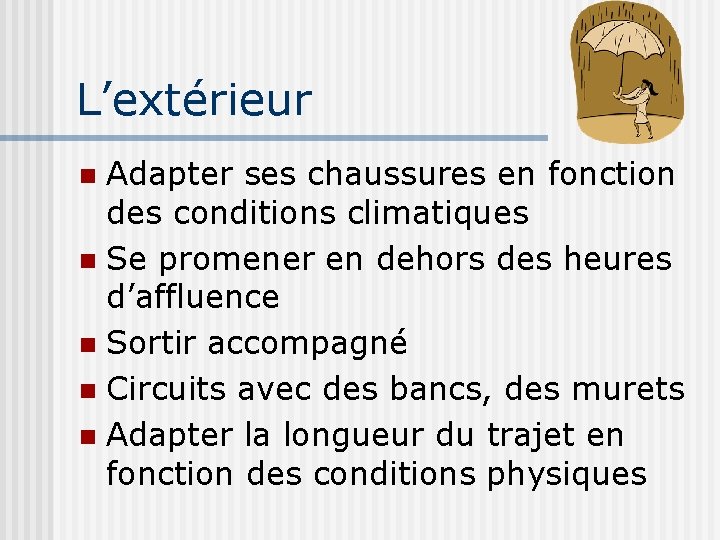 L’extérieur

- Adapter ses chaussures en fonction des conditions climatiques
- Se promener en dehors des heures d’affluence
- Sortir accompagné
- Circuits avec des bancs, des murets
- Adapter la longueur du trajet en fonction des conditions physiques